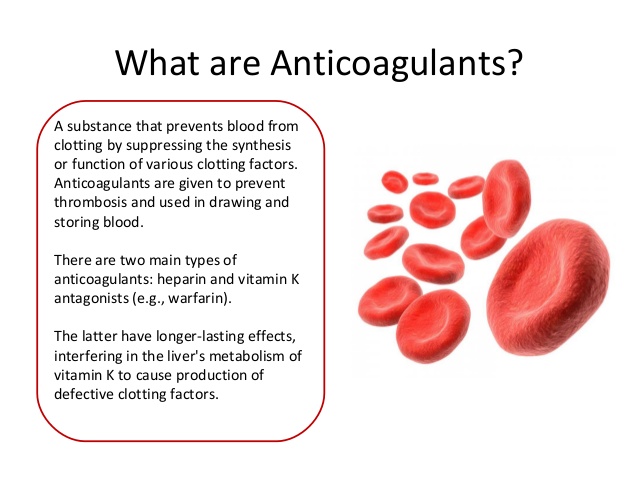 What are Anticoagulants?

A substance that prevents blood from clotting by suppressing the synthesis or function of various clotting factors. Anticoagulants are given to prevent thrombosis and used in drawing and storing blood.

There are two main types of anticoagulants: heparin and vitamin K antagonists (e.g., warfarin).

The latter have longer-lasting effects, interfering in the liver's metabolism of vitamin K to cause production of defective clotting factors.